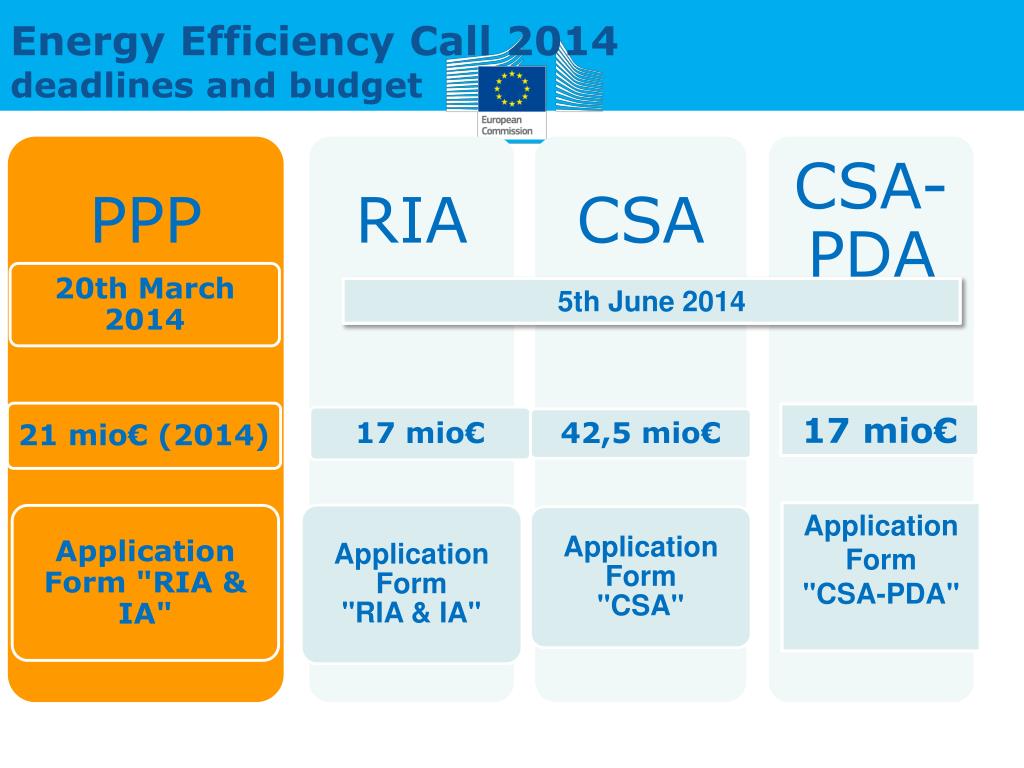 Energy Efficiency Call 2014
deadlines and budget

European Commission

PPP

20th March 2014

21 mio€ (2014)

Application Form "RIA & IA"

RIA

CSA

CSA-PDA

5th June 2014

17 mio€

42,5 mio€

17 mio€

Application Form "RIA & IA"

Application Form "CSA"

Application Form "CSA-PDA"